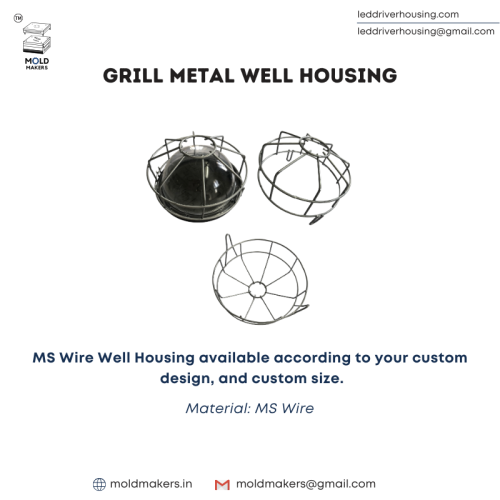 TM
MOLD
MAKERS

leddriverhousing.com
leddriverhousing@gmail.com

GRILL METAL WELL HOUSING

MS Wire Well Housing available according to your custom design, and custom size.

Material: MS Wire

moldmakers.in moldmakers@gmail.com